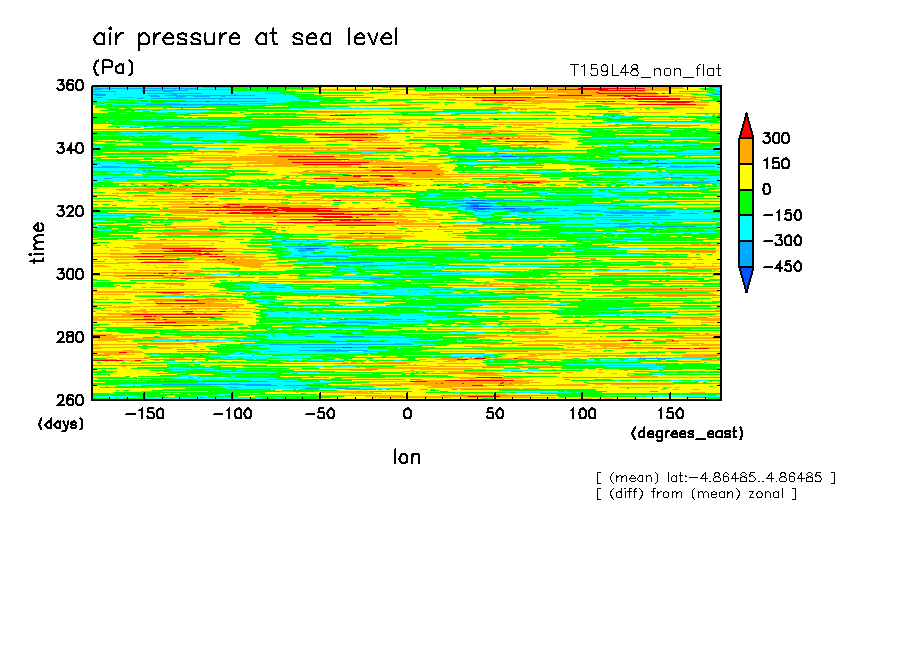 air pressure at sea level

(Pa)

T159L48_non_flat

360
340
320
300
280
260

time

(days)

−150 −100 −50 0 50 100 150

(degrees_east)

lon

300
150
0
−150
−300
−450

[ (mean) lat:−4.86485..4.86485 ]
[ (diff) from (mean) zonal ]